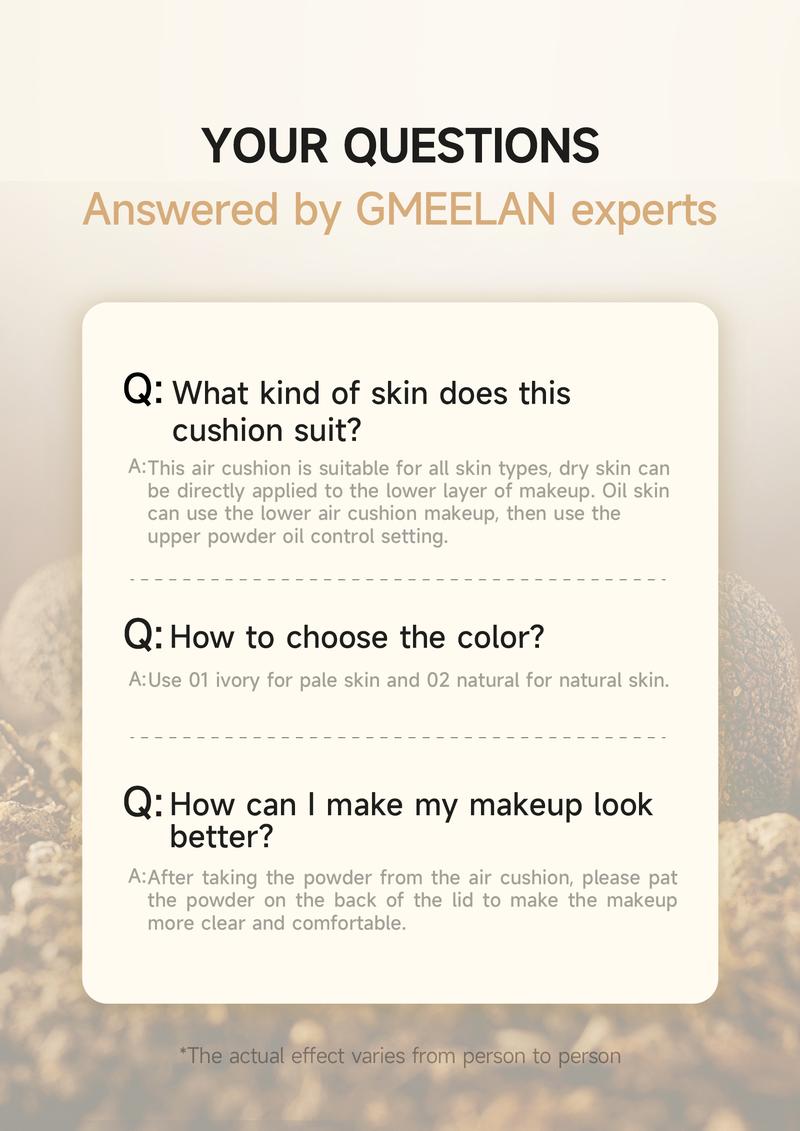 YOUR QUESTIONS

Answered by GMEELAN experts

Q: What kind of skin does this cushion suit?

A: This air cushion is suitable for all skin types, dry skin can be directly applied to the lower layer of makeup. Oil skin can use the lower air cushion makeup, then use the upper powder oil control setting.

Q: How to choose the color?

A: Use 01 ivory for pale skin and 02 natural for natural skin.

Q: How can I make my makeup look better?

A: After taking the powder from the air cushion, please pat the powder on the back of the lid to make the makeup more clear and comfortable.

*The actual effect varies from person to person